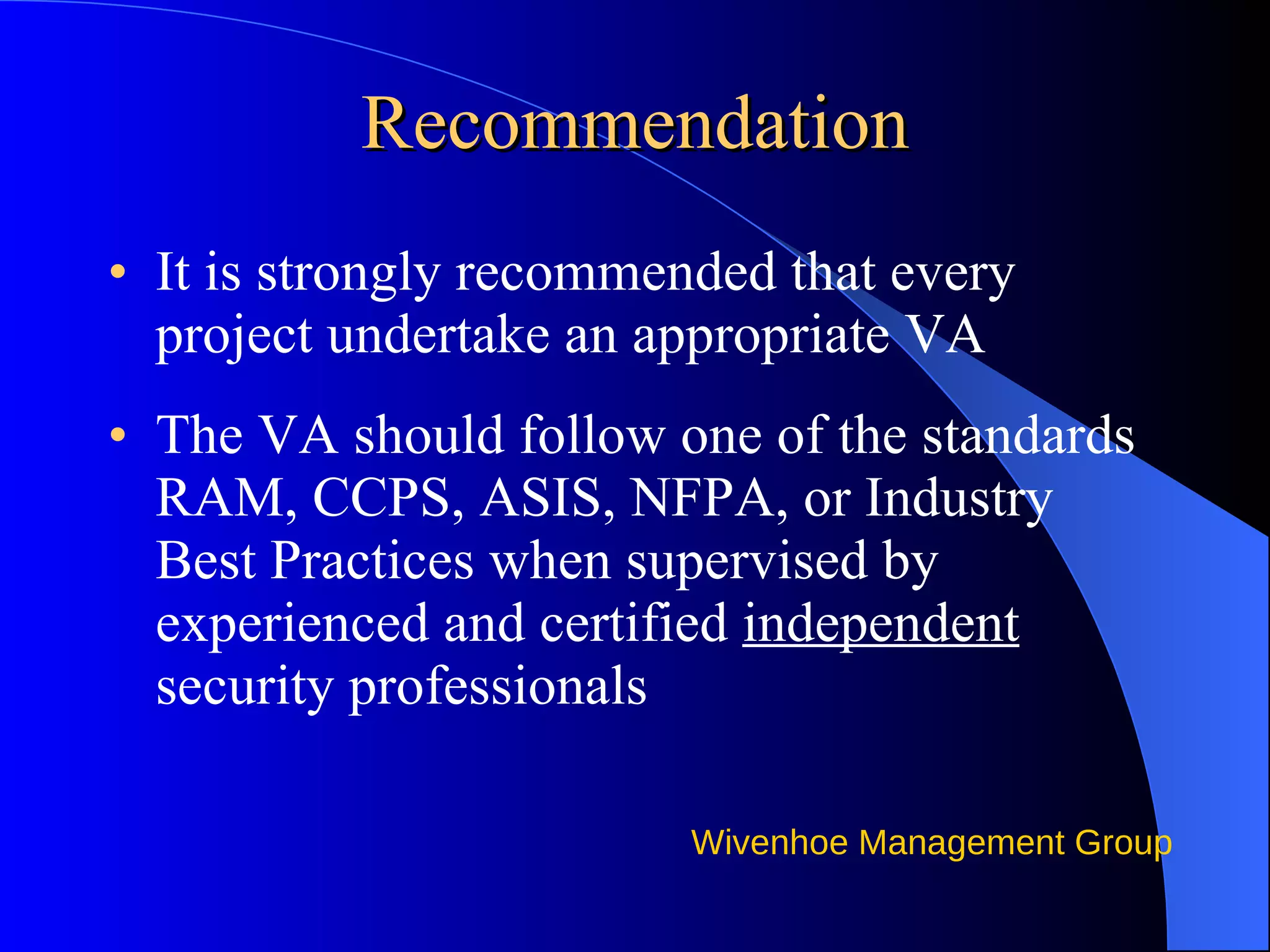 Recommendation

• It is strongly recommended that every project undertake an appropriate VA

• The VA should follow one of the standards RAM, CCPS, ASIS, NFPA, or Industry Best Practices when supervised by experienced and certified independent security professionals

Wivenhoe Management Group